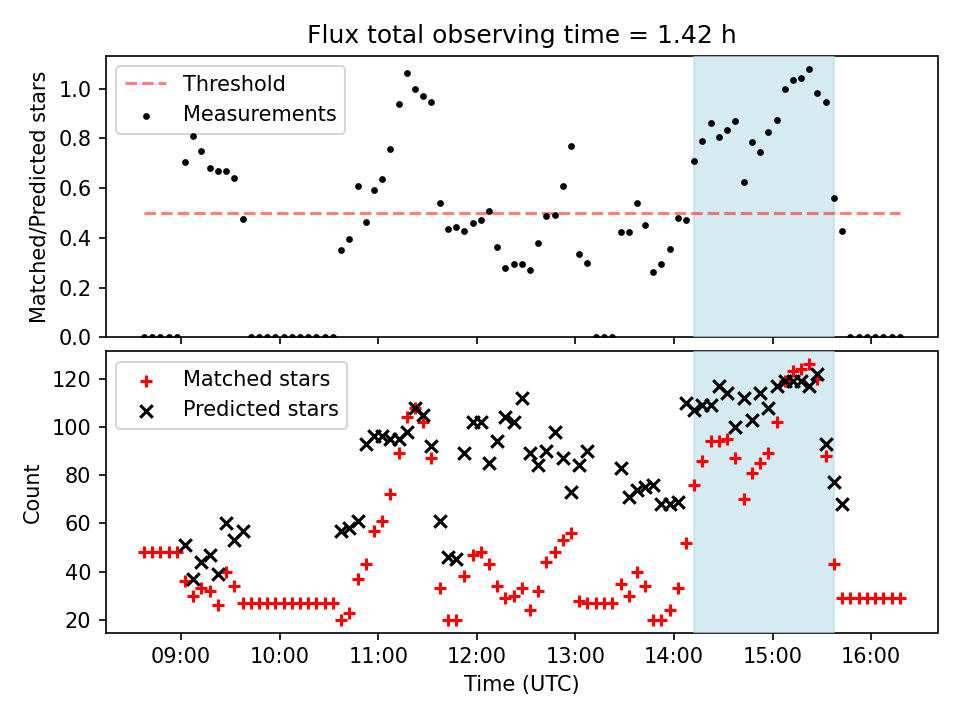 Flux total observing time = 1.42 h

Threshold
Measurements

Matched/Predicted stars

1.0
0.8
0.6
0.4
0.2
0.0

Matched stars
Predicted stars

Count

120
100
80
60
40
20

09:00
10:00
11:00
12:00
13:00
14:00
15:00
16:00

Time (UTC)